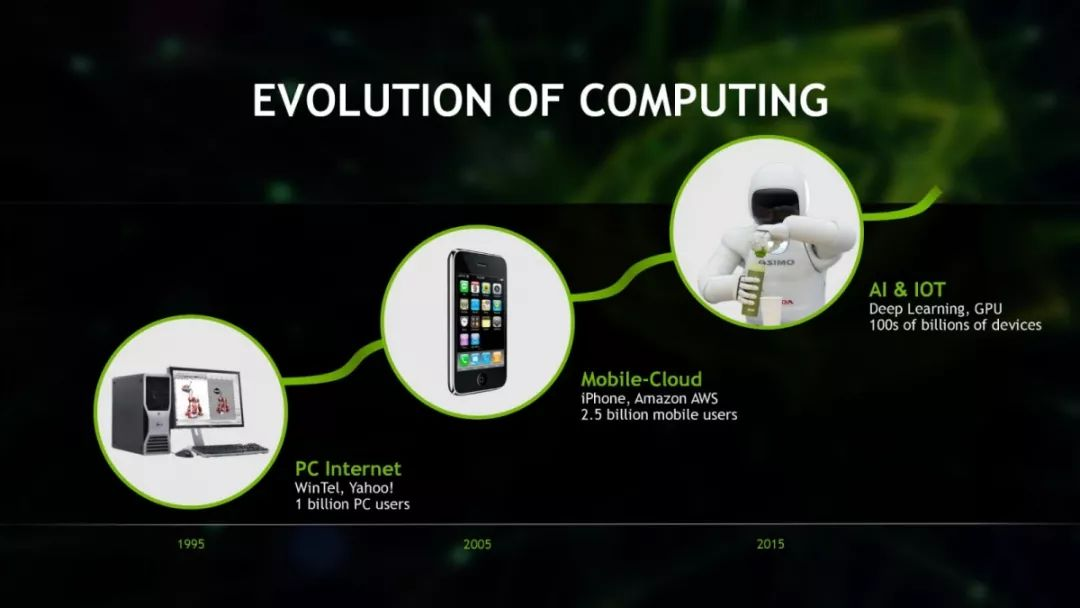 EVOLUTION OF COMPUTING

PC Internet
WinTel, Yahoo!
1 billion PC users

Mobile-Cloud
iPhone, Amazon AWS
2.5 billion mobile users

ASIMO

AI & IOT
Deep Learning, GPU
100s of billions of devices

1995

2005

2015